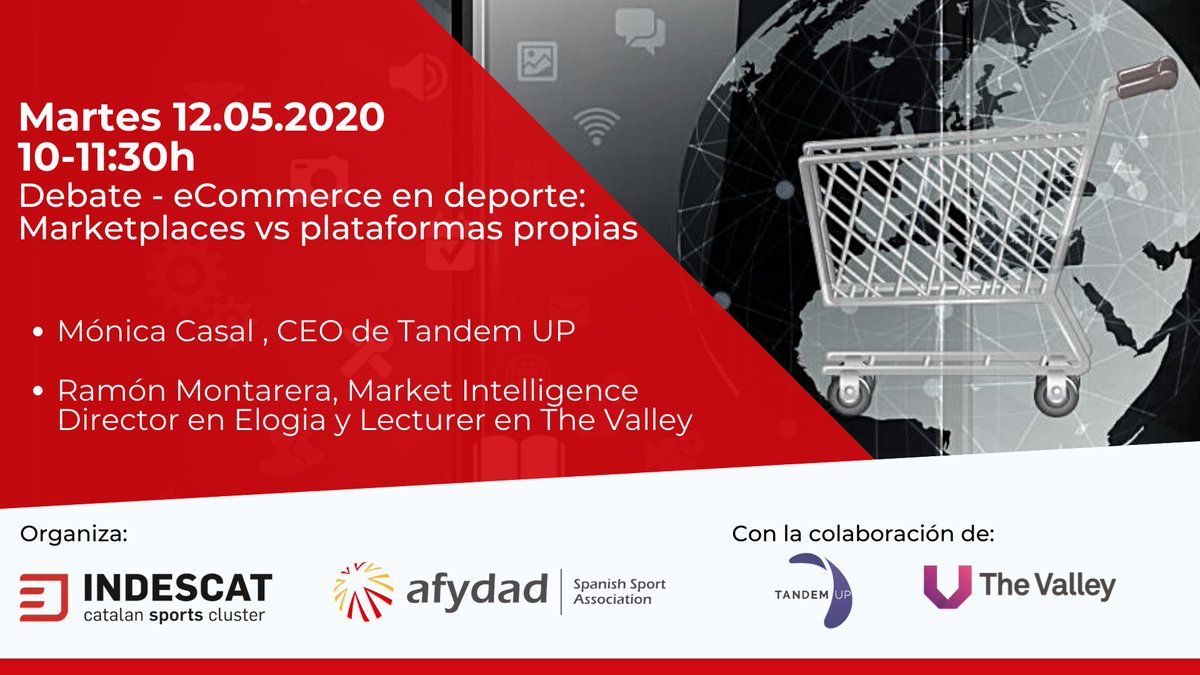 Martes 12.05.2020
10-11:30h
Debate - eCommerce en deporte: Marketplaces vs plataformas propias

• Mónica Casal , CEO de Tandem UP

• Ramón Montarera, Market Intelligence Director en Elogia y Lecturer en The Valley

Organiza:

INDESCAT
catalan sports cluster

afydad
Spanish Sport Association

Con la colaboración de:

TANDEM UP

The Valley